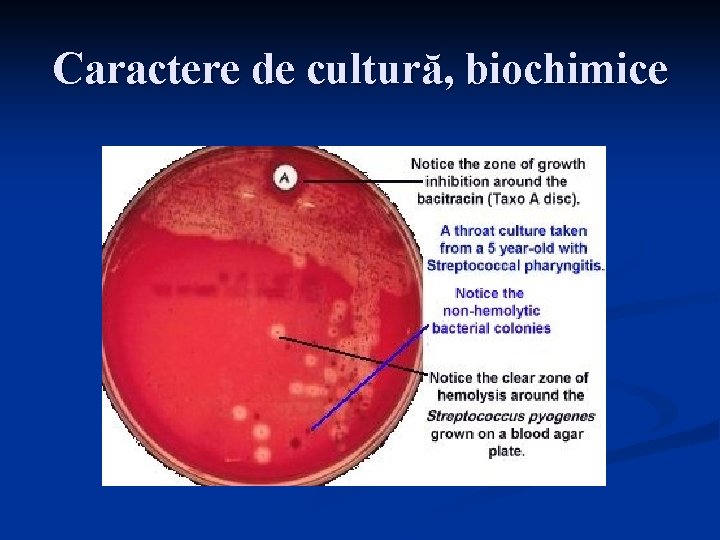 Caractere de cultură, biochimice

A

Notice the zone of growth inhibition around the bacitracin (Taxo A disc).

A throat culture taken from a 5 year-old with Streptococcal pharyngitis.

Notice the non-hemolytic bacterial colonies

Notice the clear zone of hemolysis around the Streptococcus pyogenes grown on a blood agar plate.